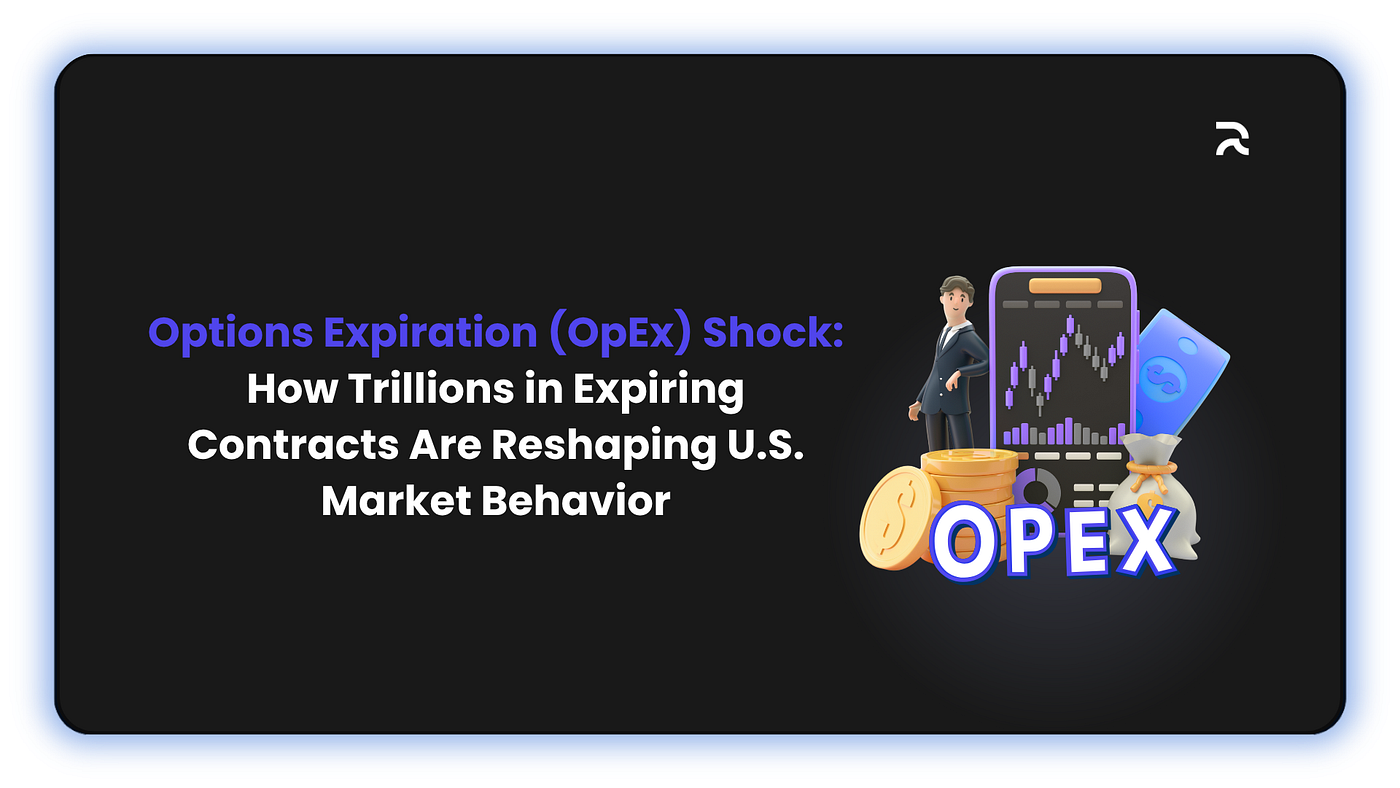 Options Expiration (OpEx) Shock:
How Trillions in Expiring Contracts Are Reshaping U.S. Market Behavior

OPEX